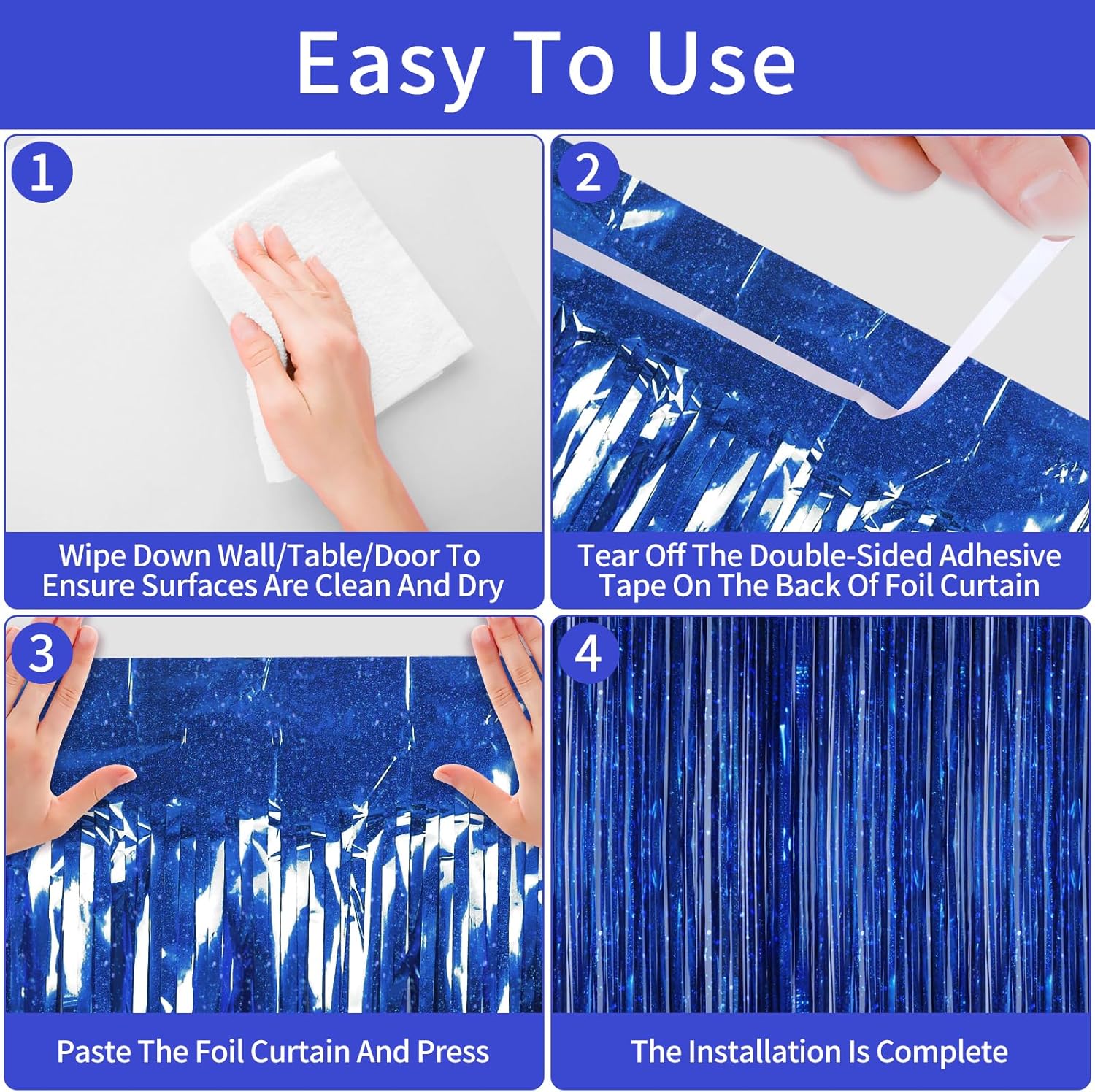 Easy To Use

1

Wipe Down Wall/Table/Door To Ensure Surfaces Are Clean And Dry

2

Tear Off The Double-Sided Adhesive Tape On The Back Of Foil Curtain

3

Paste The Foil Curtain And Press

4

The Installation Is Complete